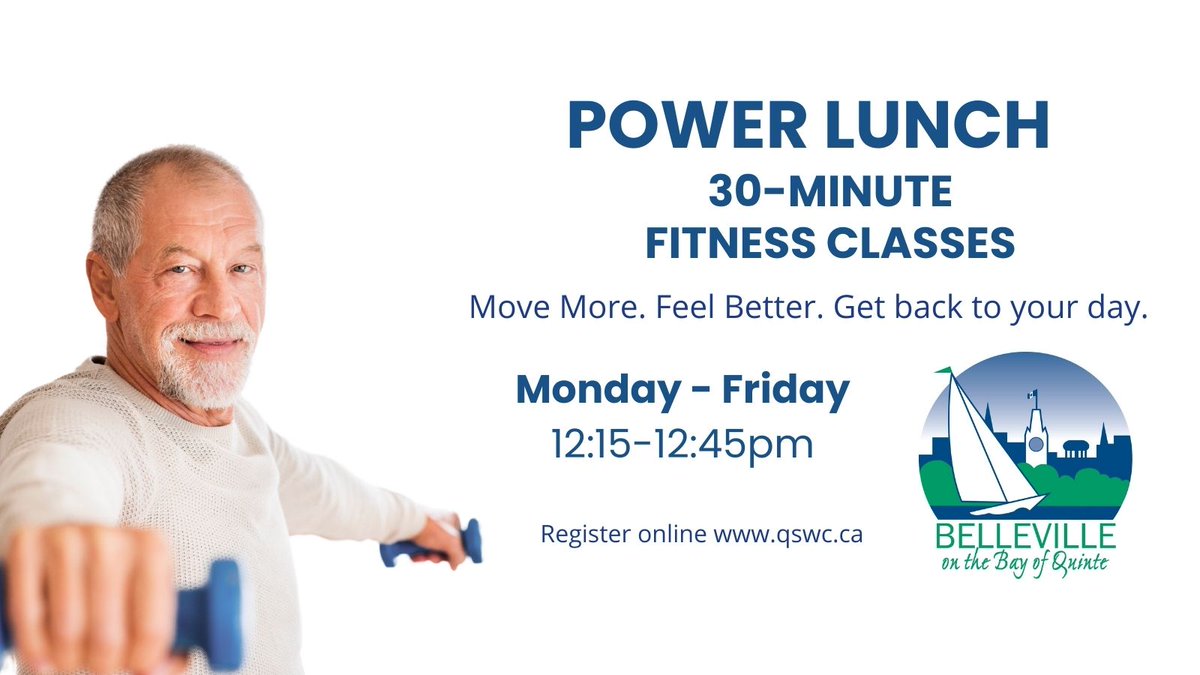 POWER LUNCH
30-MINUTE
FITNESS CLASSES

Move More. Feel Better. Get back to your day.

Monday - Friday
12:15-12:45pm

Register online www.qswc.ca

BELLEVILLE
on the Bay of Quinte